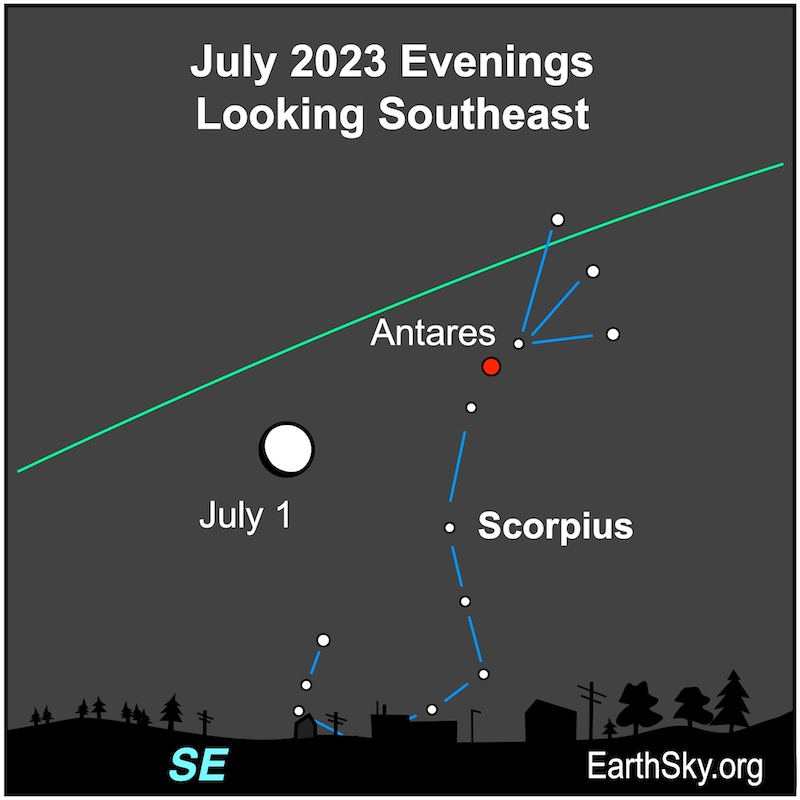 July 2023 Evenings
Looking Southeast

Antares

July 1

Scorpius

SE

EarthSky.org